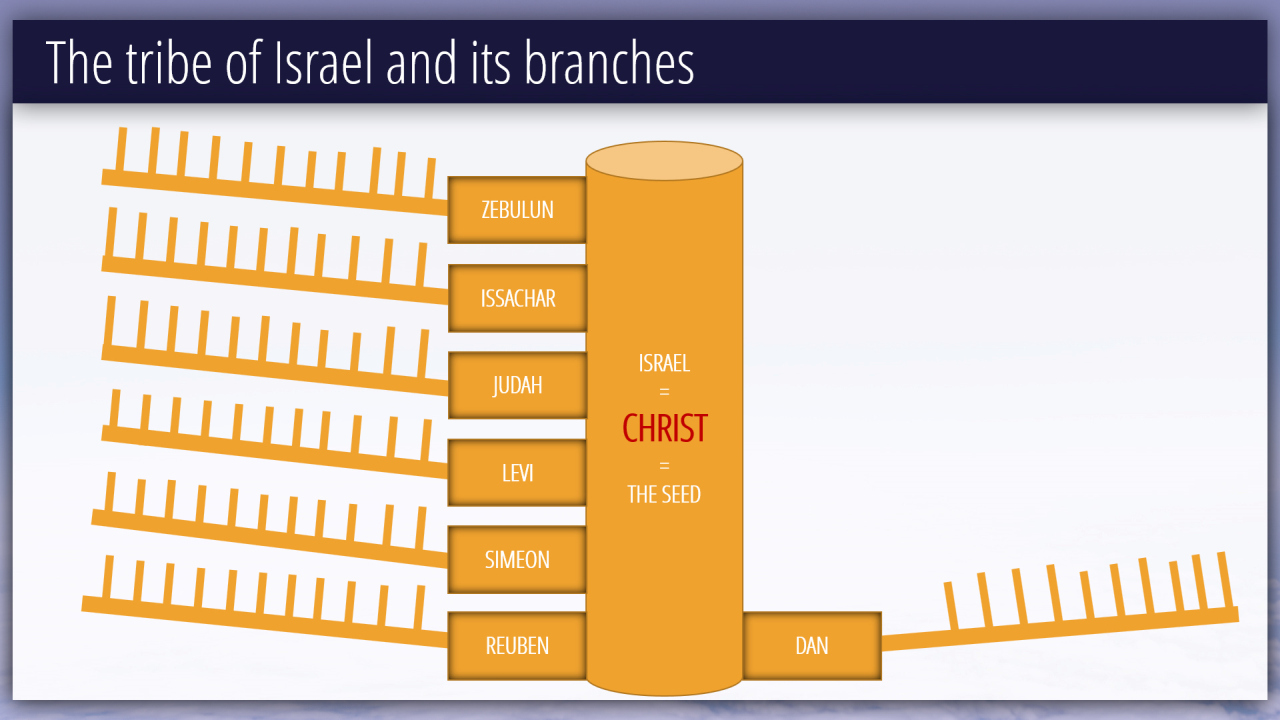 The tribe of Israel and its branches

ZEBULUN

ISSACHAR

JUDAH

LEVI

SIMEON

REUBEN

ISRAEL
=
CHRIST
=
THE SEED

DAN